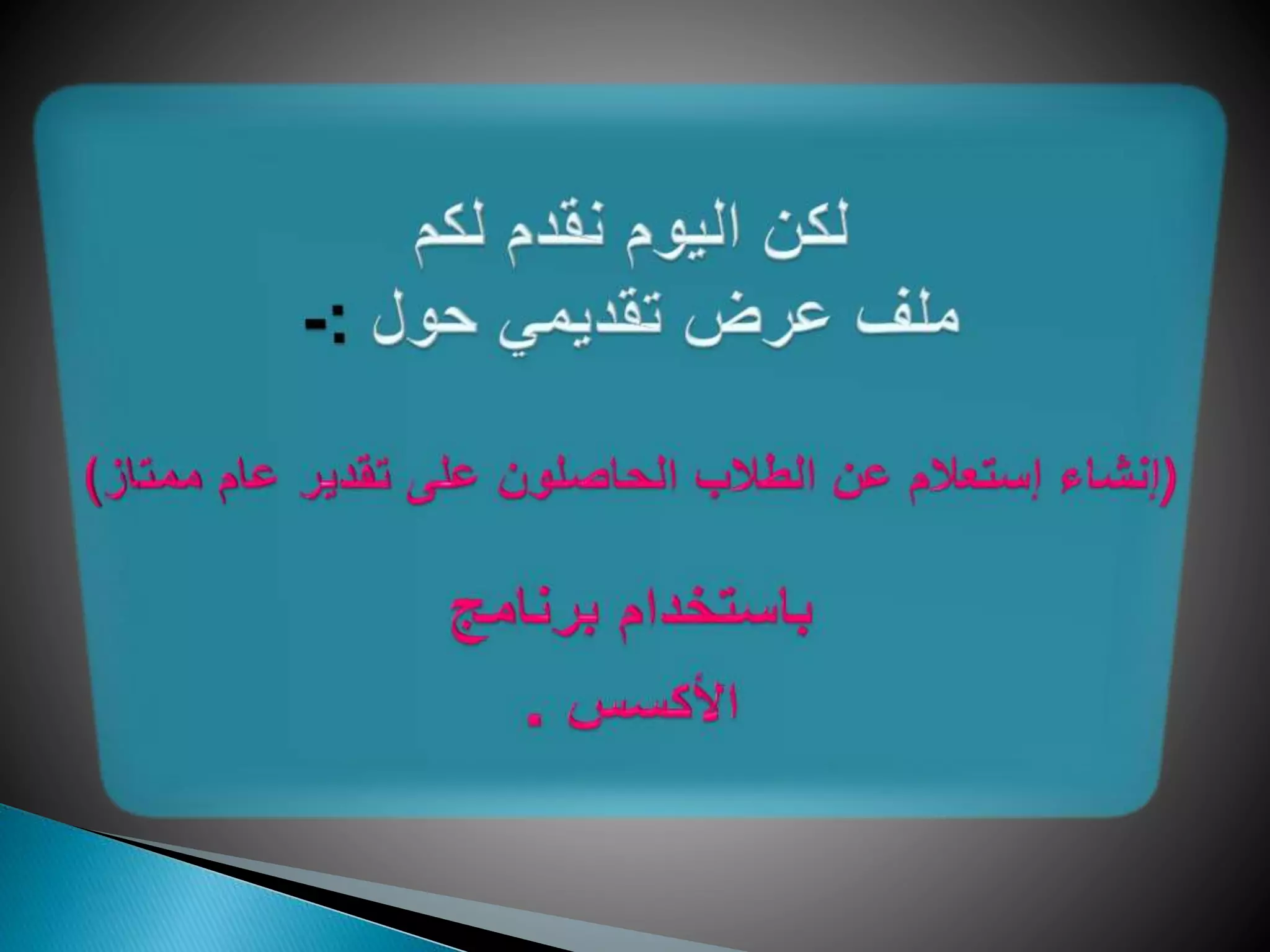 لكن اليوم نقدم لكم
ملف عرض تقديمي حول :-

(إنشاء إستعلام عن الطلاب الحاصلون على تقدير عام ممتاز)

باستخدام برنامج
الأكسس .